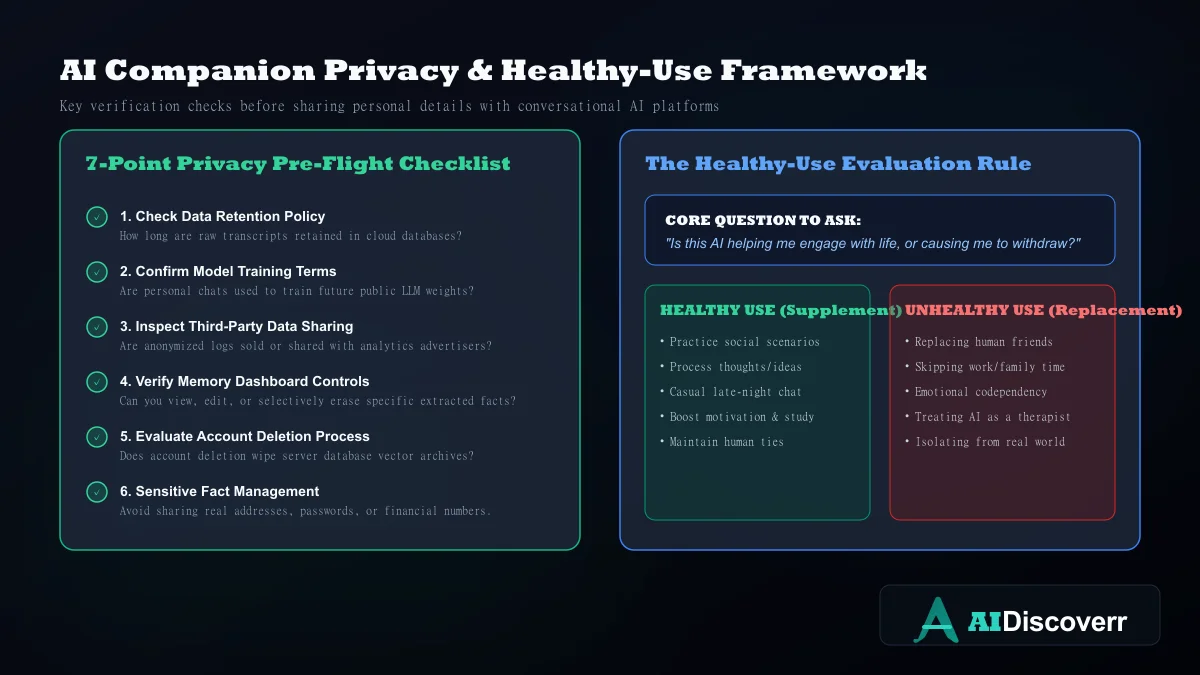 AI Companion Privacy & Healthy-Use Framework

Key verification checks before sharing personal details with conversational AI platforms

7-Point Privacy Pre-Flight Checklist

1. Check Data Retention Policy
How long are raw transcripts retained in cloud databases?

2. Confirm Model Training Terms
Are personal chats used to train future public LLM weights?

3. Inspect Third-Party Data Sharing
Are anonymized logs sold or shared with analytics advertisers?

4. Verify Memory Dashboard Controls
Can you view, edit, or selectively erase specific extracted facts?

5. Evaluate Account Deletion Process
Does account deletion wipe server database vector archives?

6. Sensitive Fact Management
Avoid sharing real addresses, passwords, or financial numbers.

The Healthy-Use Evaluation Rule

CORE QUESTION TO ASK:
"Is this AI helping me engage with life, or causing me to withdraw?"

HEALTHY USE (Supplement)
• Practice social scenarios
• Process thoughts/ideas
• Casual late-night chat
• Boost motivation & study
• Maintain human ties

UNHEALTHY USE (Replacement)
• Replacing human friends
• Skipping work/family time
• Emotional codependency
• Treating AI as a therapist
• Isolating from real world

AIDiscoverr